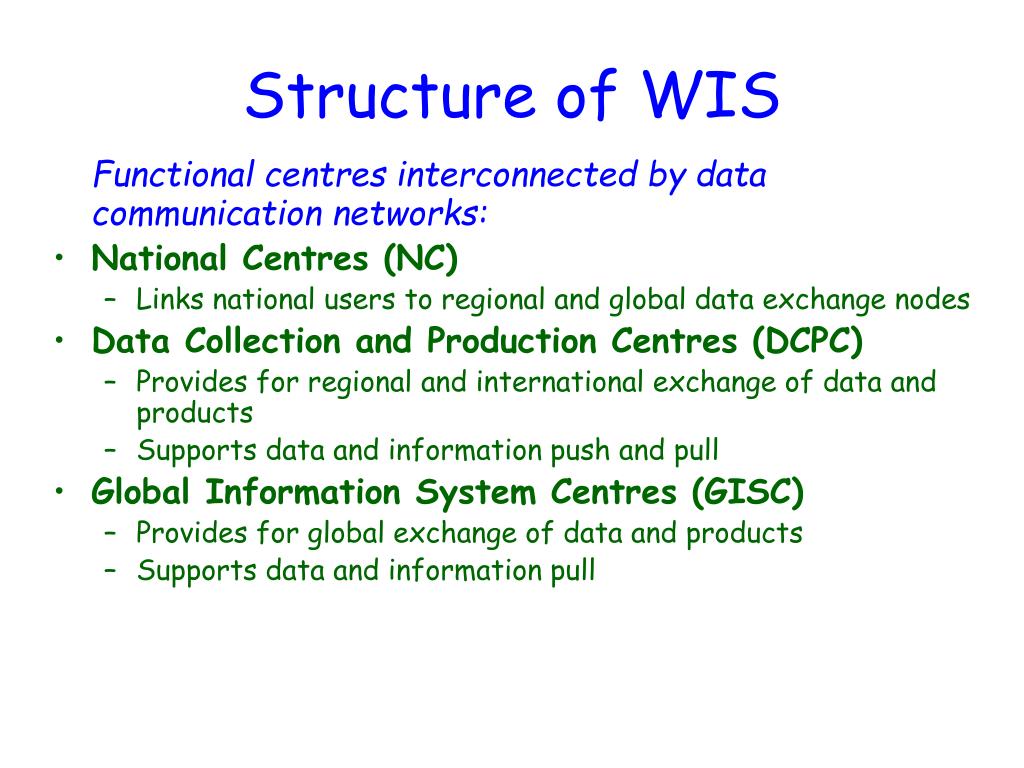 Structure of WIS

Functional centres interconnected by data communication networks:

• National Centres (NC)
  – Links national users to regional and global data exchange nodes
• Data Collection and Production Centres (DCPC)
  – Provides for regional and international exchange of data and products
  – Supports data and information push and pull
• Global Information System Centres (GISC)
  – Provides for global exchange of data and products
  – Supports data and information pull